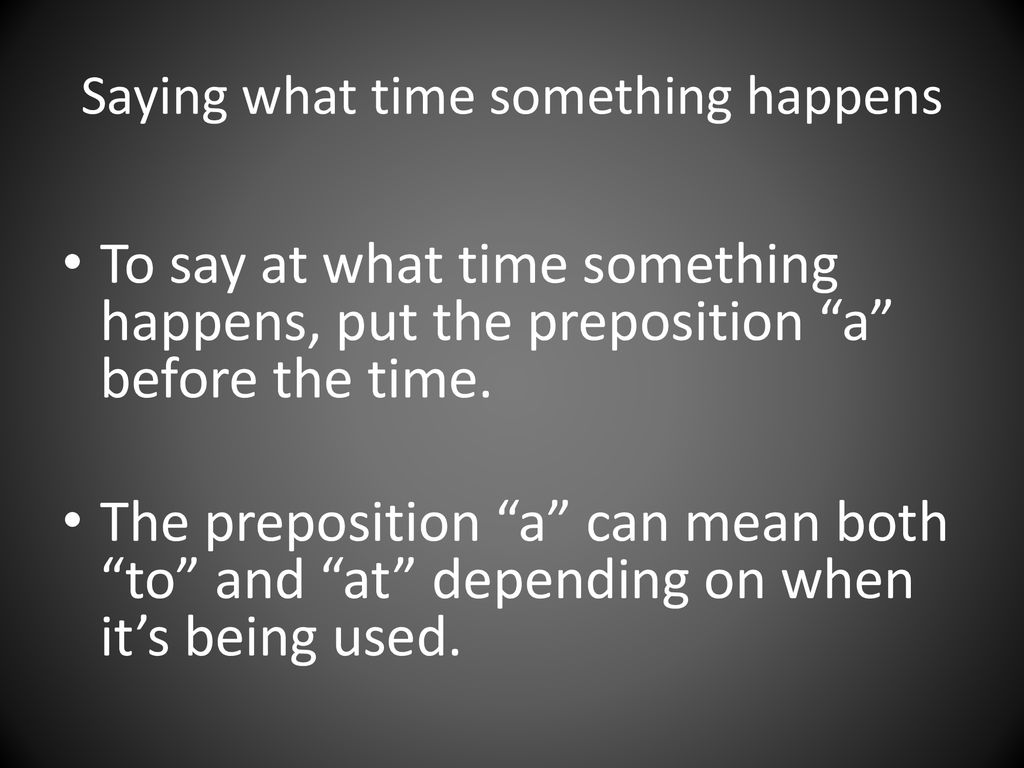 Saying what time something happens

• To say at what time something happens, put the preposition “a” before the time.

• The preposition “a” can mean both “to” and “at” depending on when it’s being used.